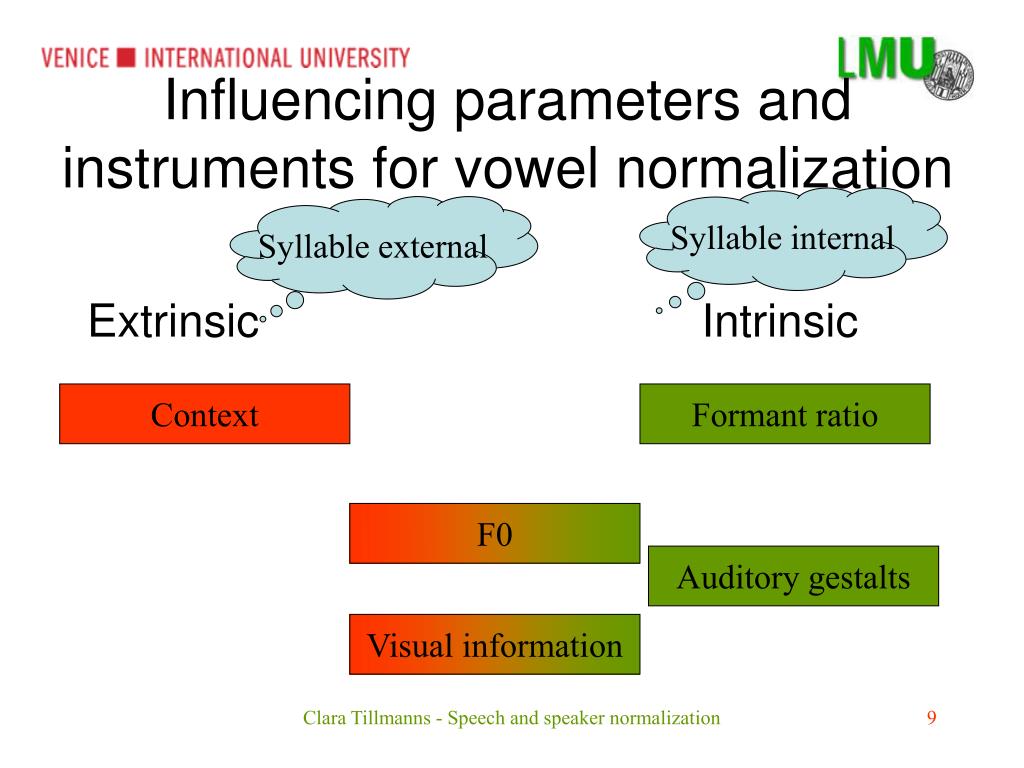 VENICE INTERNATIONAL UNIVERSITY

LMU

Influencing parameters and instruments for vowel normalization

Syllable external

Syllable internal

Extrinsic

Intrinsic

Context

Formant ratio

F0

Auditory gestalts

Visual information

Clara Tillmanns - Speech and speaker normalization

9